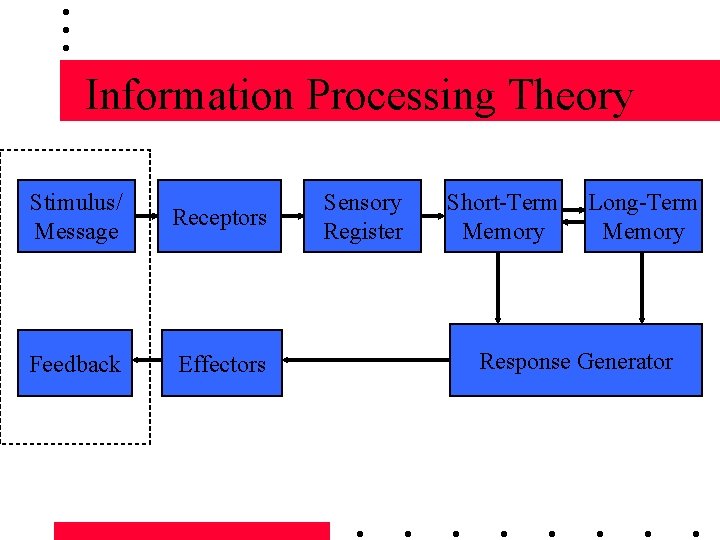 Information Processing Theory

Stimulus/ Message

Receptors

Sensory Register

Short-Term Memory

Long-Term Memory

Feedback

Effectors

Response Generator